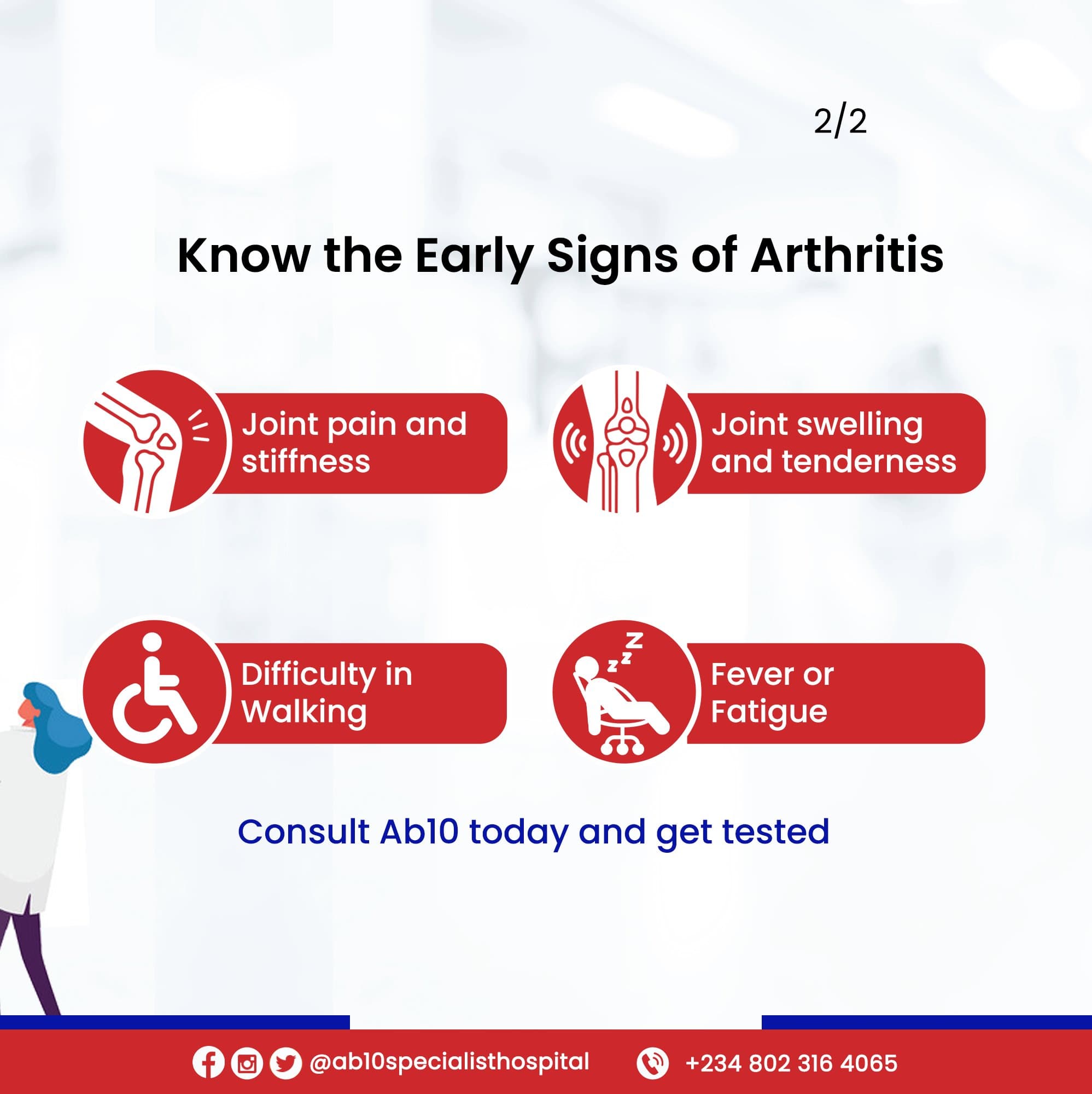 2/2

Know the Early Signs of Arthritis

Joint pain and stiffness

Joint swelling and tenderness

Difficulty in Walking

Fever or Fatigue

Consult Ab10 today and get tested

@ab10specialisthospital

+234 802 316 4065